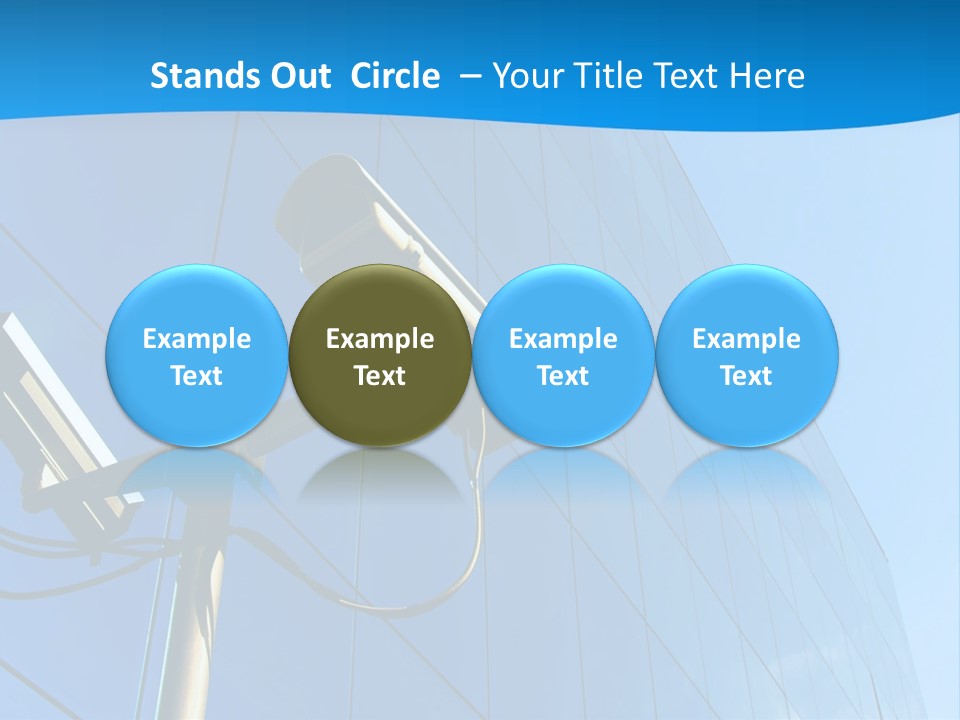 Stands Out Circle – Your Title Text Here

Example Text

Example Text

Example Text

Example Text